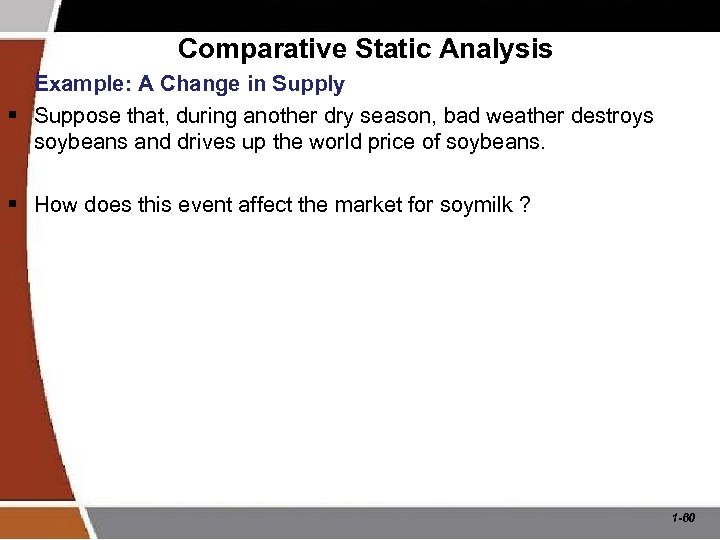 Comparative Static Analysis

Example: A Change in Supply

▪ Suppose that, during another dry season, bad weather destroys soybeans and drives up the world price of soybeans.

▪ How does this event affect the market for soymilk ?

1-60